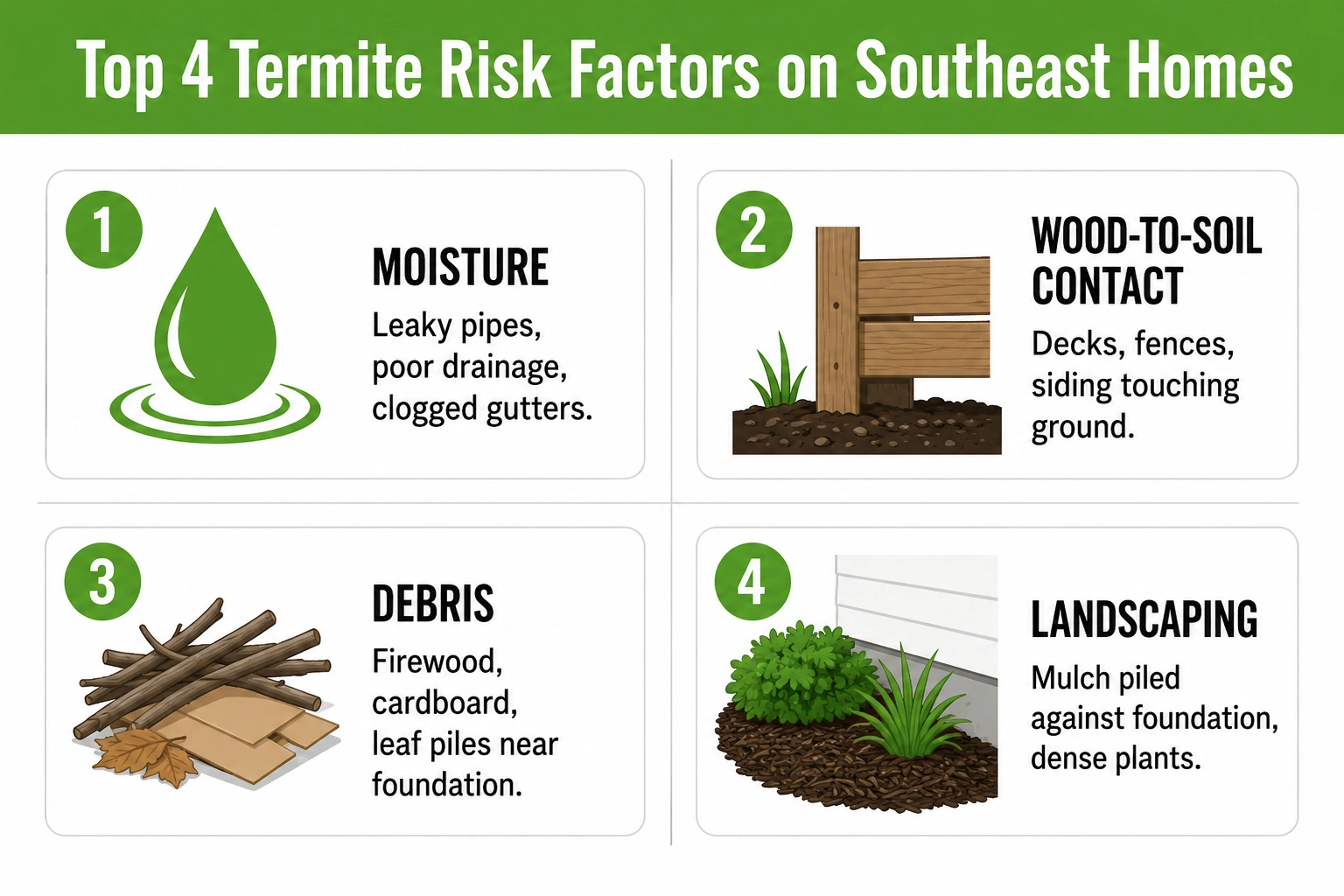 Top 4 Termite Risk Factors on Southeast Homes

1

MOISTURE

Leaky pipes, poor drainage, clogged gutters.

2

WOOD-TO-SOIL CONTACT

Decks, fences, siding touching ground.

3

DEBRIS

Firewood, cardboard, leaf piles near foundation.

4

LANDSCAPING

Mulch piled against foundation, dense plants.